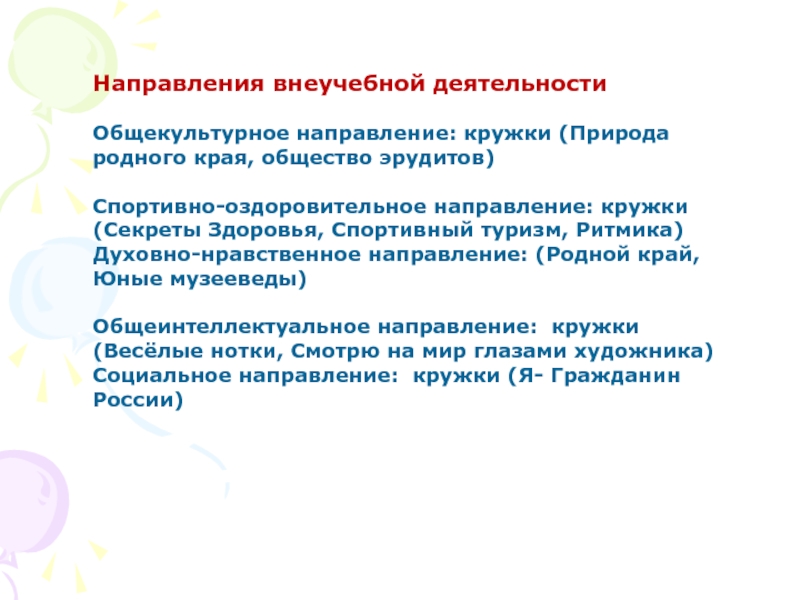 Направления внеучебной деятельности

Общекультурное направление: кружки (Природа родного края, общество эрудитов)

Спортивно-оздоровительное направление: кружки (Секреты Здоровья, Спортивный туризм, Ритмика)
Духовно-нравственное направление: (Родной край, Юные музееведы)

Общеинтеллектуальное направление: кружки (Весёлые нотки, Смотрю на мир глазами художника)
Социальное направление: кружки (Я- Гражданин России)